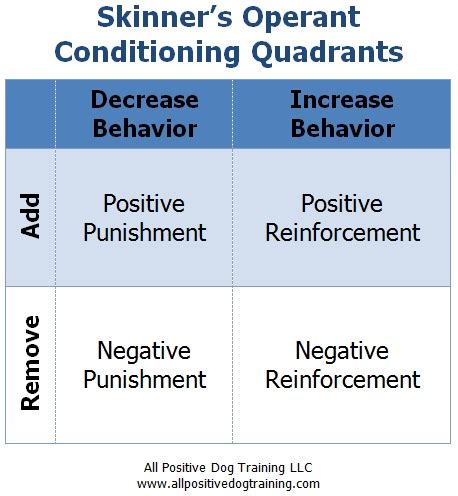 Skinner's Operant Conditioning Quadrants

| | Decrease Behavior | Increase Behavior |
|---|---|---|
| Add | Positive Punishment | Positive Reinforcement |
| Remove | Negative Punishment | Negative Reinforcement |

All Positive Dog Training LLC
www.allpositivedogtraining.com